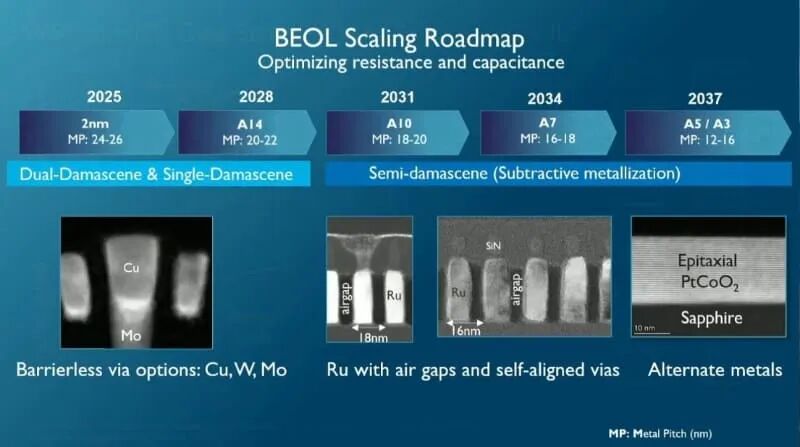 BEOL Scaling Roadmap
Optimizing resistance and capacitance

2025
2nm
MP: 24-26

2028
A14
MP: 20-22

2031
A10
MP: 18-20

2034
A7
MP: 16-18

2037
A5 / A3
MP: 12-16

Dual-Damascene & Single-Damascene

Semi-damascene (Subtractive metallization)

Cu
Mo

airgap
Ru
18nm

SiN
Ru
airgap
16nm

Epitaxial
$PtCoO_2$
Sapphire
10 nm

Barrierless via options: Cu, W, Mo

Ru with air gaps and self-aligned vias

Alternate metals

MP: Metal Pitch (nm)